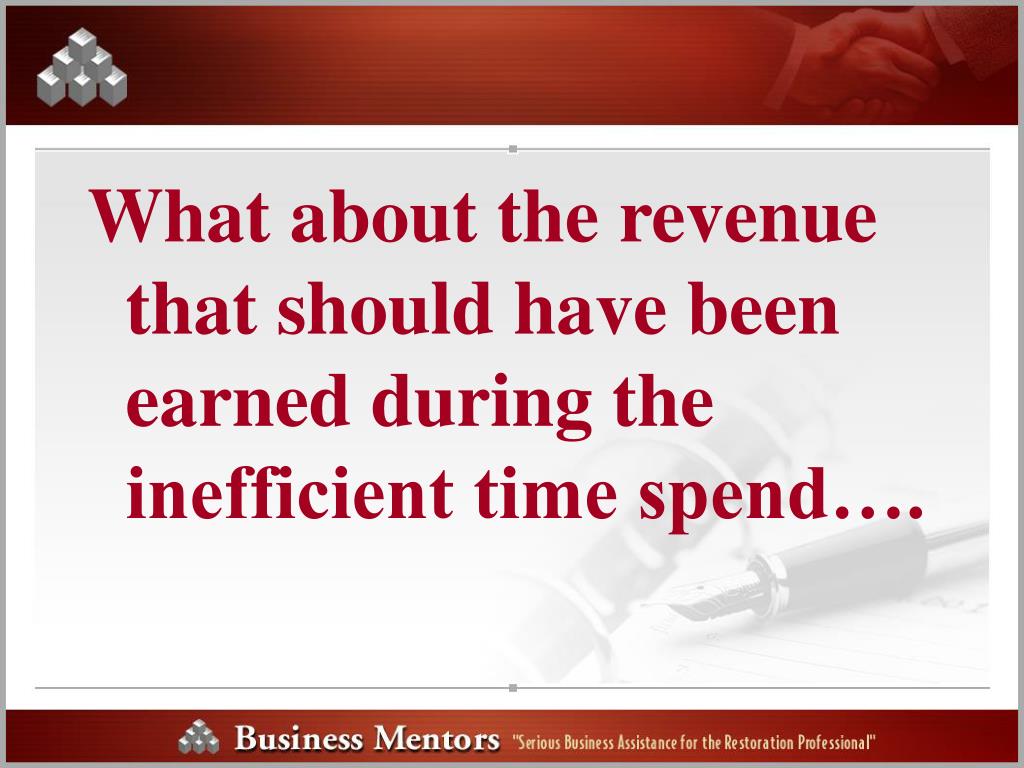 What about the revenue that should have been earned during the inefficient time spend….

Business Mentors "Serious Business Assistance for the Restoration Professional"